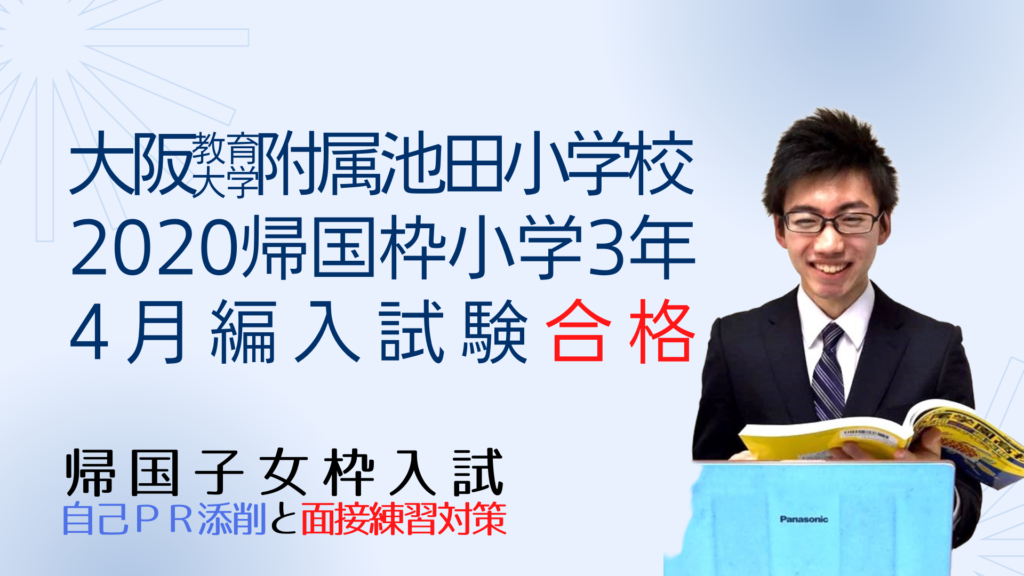 大阪教育大学附属池田小学校
2020帰国枠小学3年
4月編入試験合格

帰国子女枠入試
自己ＰＲ添削と面接練習対策

Panasonic